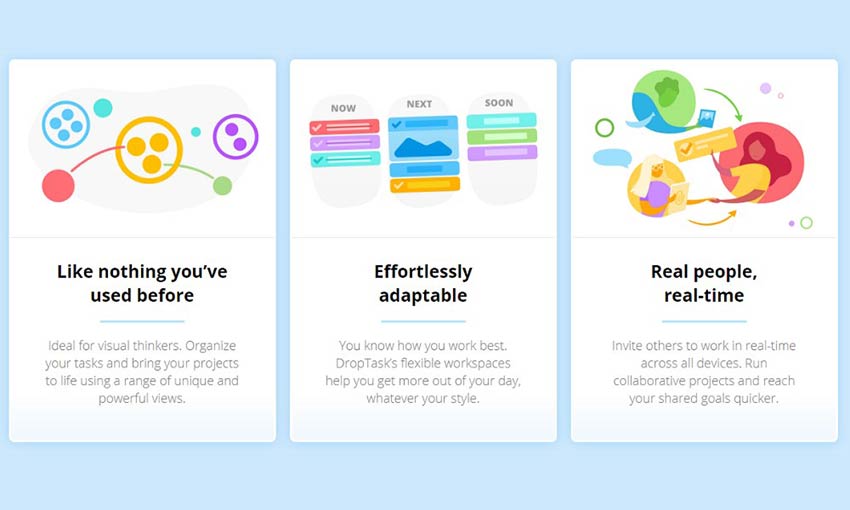 Like nothing you've used before

Ideal for visual thinkers. Organize your tasks and bring your projects to life using a range of unique and powerful views.

NOW

NEXT

SOON

Effortlessly adaptable

You know how you work best. DropTask's flexible workspaces help you get more out of your day, whatever your style.

Real people, real-time

Invite others to work in real-time across all devices. Run collaborative projects and reach your shared goals quicker.